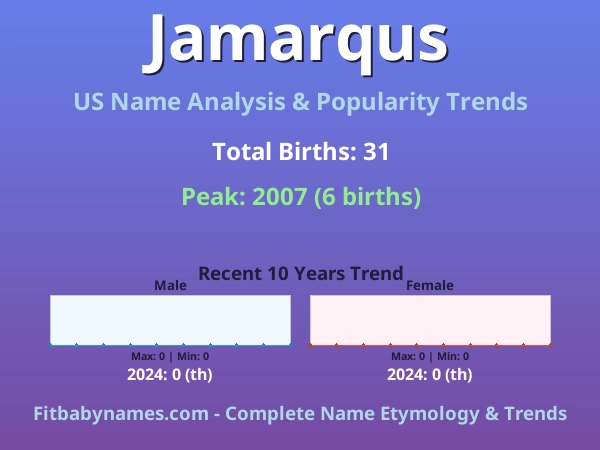 Jamarqus

US Name Analysis & Popularity Trends

Total Births: 31

Peak: 2007 (6 births)

Recent 10 Years Trend

Male

Max: 0 | Min: 0

2024: 0 (th)

Female

Max: 0 | Min: 0

2024: 0 (th)

Fitbabynames.com - Complete Name Etymology & Trends